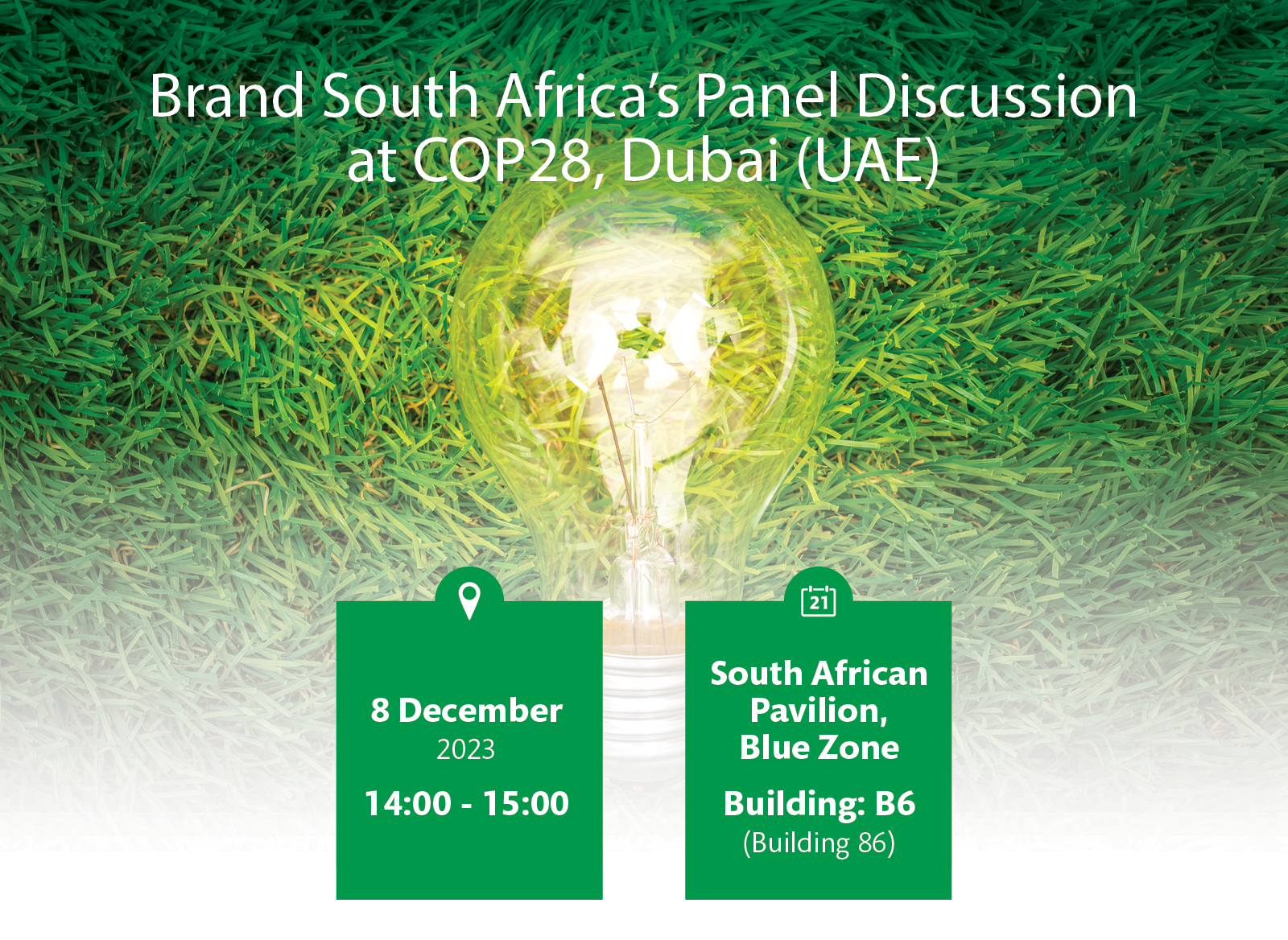 Brand South Africa's Panel Discussion at COP28, Dubai (UAE)

8 December
2023
14:00 - 15:00

21

South African Pavilion, Blue Zone
Building: B6
(Building 86)